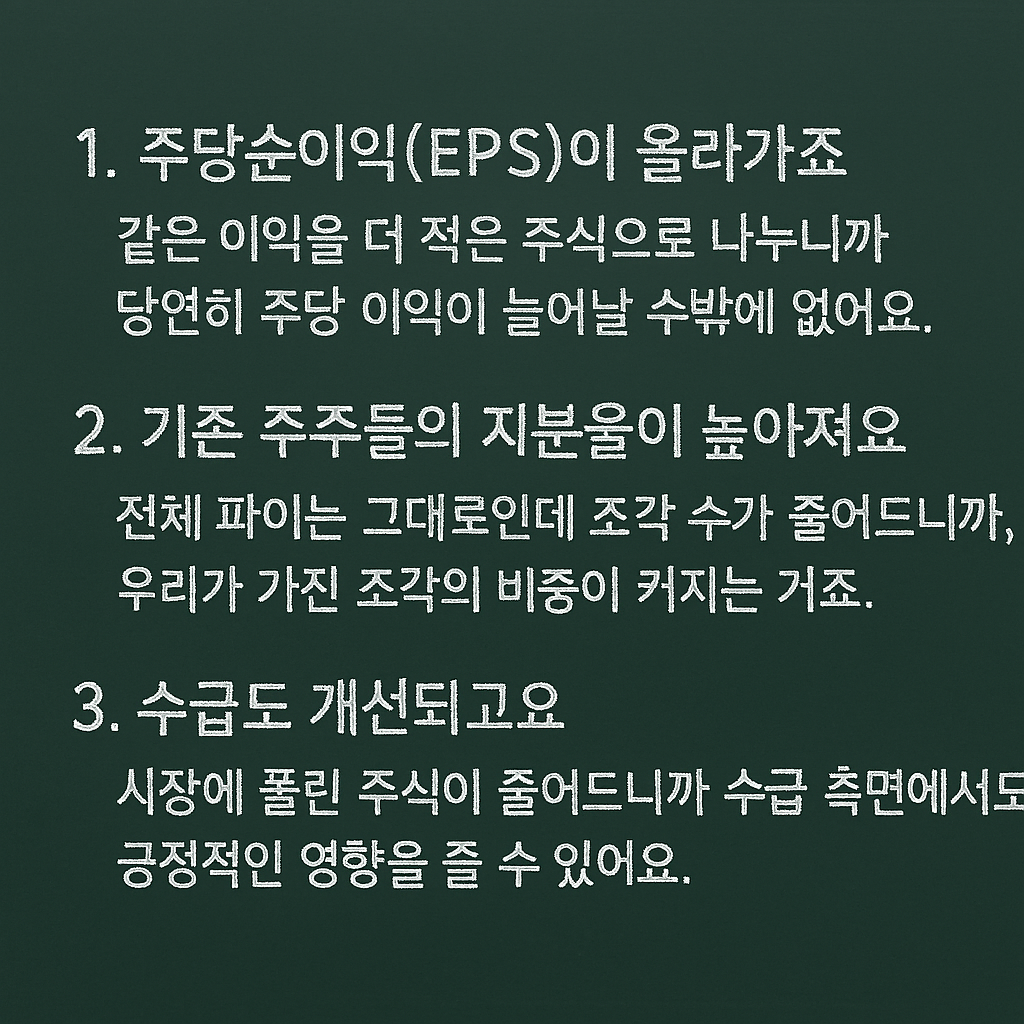 1. 주당순이익(EPS)이 올라가죠
같은 이익을 더 적은 주식으로 나누니까 당연히 주당 이익이 늘어날 수밖에 없어요.

2. 기존 주주들의 지분율이 높아져요
전체 파이는 그대로인데 조각 수가 줄어드니까, 우리가 가진 조각의 비중이 커지는 거죠.

3. 수급도 개선되고요
시장에 풀린 주식이 줄어드니까 수급 측면에서도 긍정적인 영향을 줄 수 있어요.